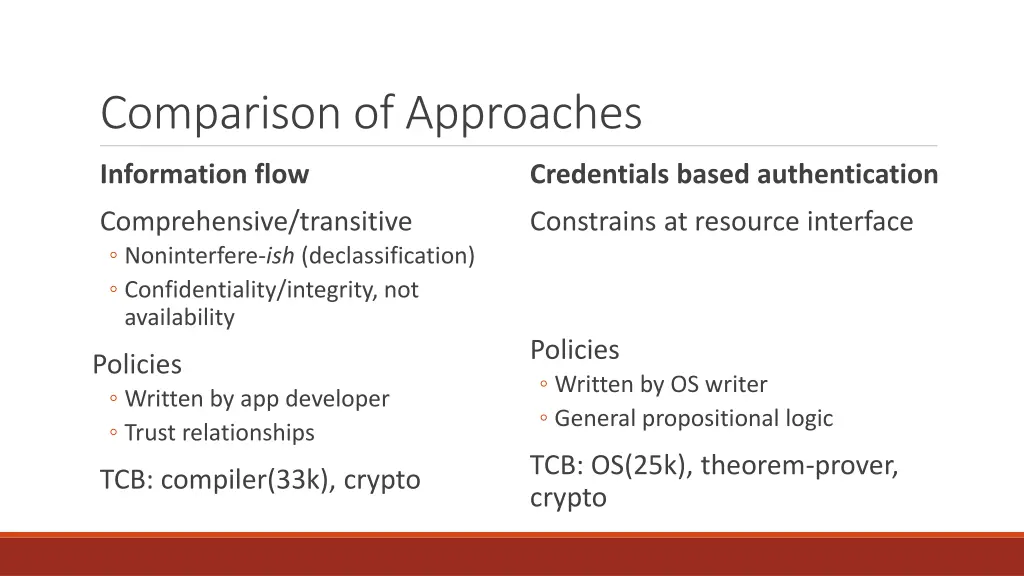 Comparison of Approaches

Information flow

Comprehensive/transitive
◦ Noninterfere-ish (declassification)
◦ Confidentiality/integrity, not availability

Policies
◦ Written by app developer
◦ Trust relationships

TCB: compiler(33k), crypto

Credentials based authentication

Constrains at resource interface

Policies
◦ Written by OS writer
◦ General propositional logic

TCB: OS(25k), theorem-prover, crypto